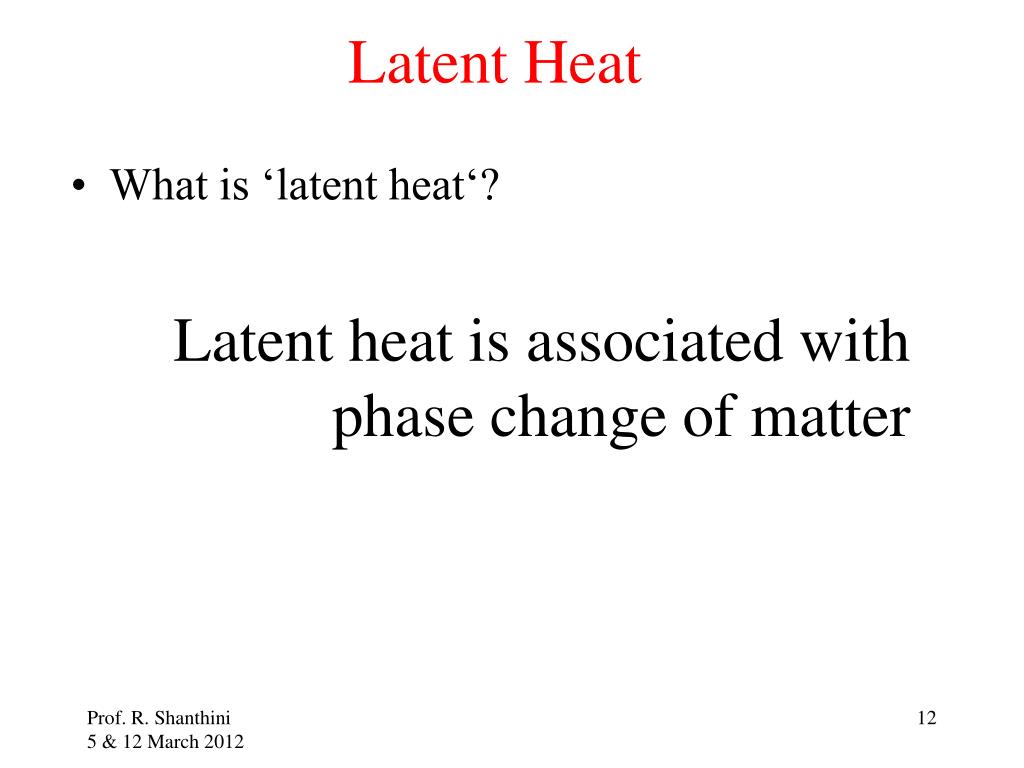 Latent Heat

• What is ‘latent heat‘?

Latent heat is associated with phase change of matter

Prof. R. Shanthini
5 & 12 March 2012

12